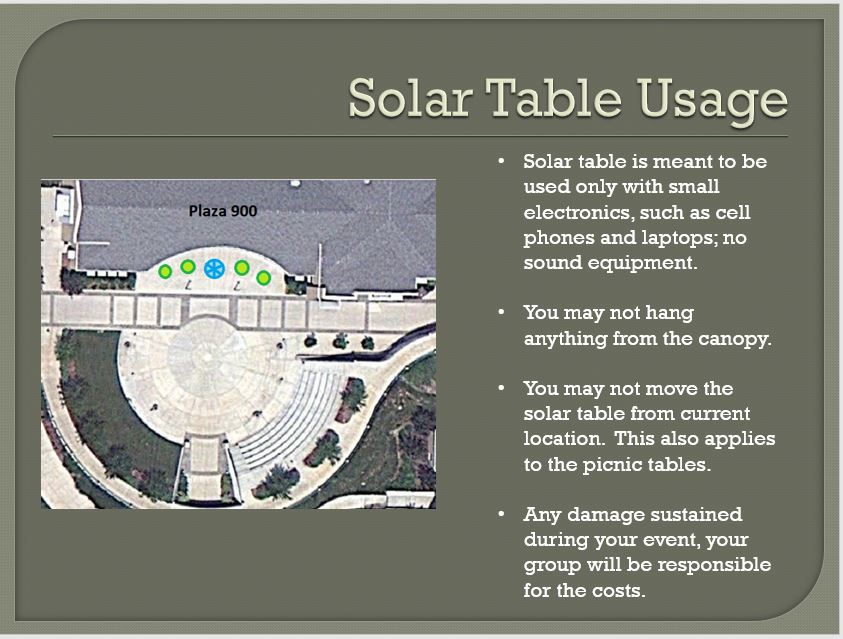 Solar Table Usage

Plaza 900

• Solar table is meant to be used only with small electronics, such as cell phones and laptops; no sound equipment.

• You may not hang anything from the canopy.

• You may not move the solar table from current location. This also applies to the picnic tables.

• Any damage sustained during your event, your group will be responsible for the costs.